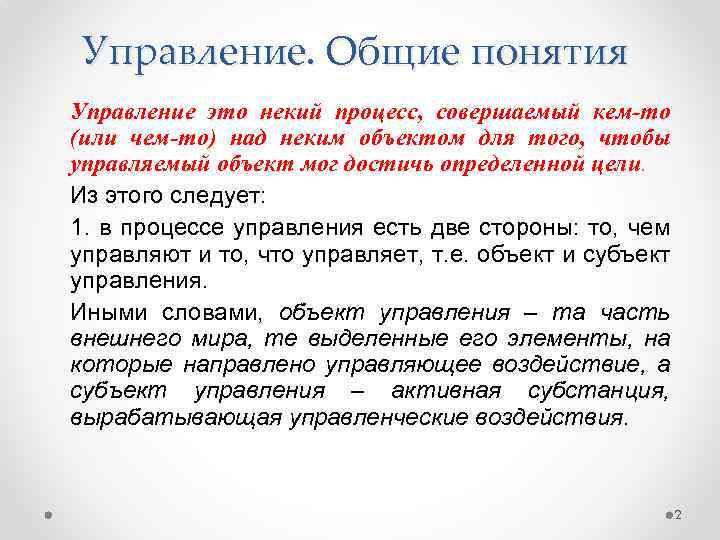 Управление. Общие понятия

Управление это некий процесс, совершаемый кем-то (или чем-то) над неким объектом для того, чтобы управляемый объект мог достичь определенной цели.

Из этого следует:

1. в процессе управления есть две стороны: то, чем управляют и то, что управляет, т.е. объект и субъект управления.

Иными словами, объект управления – та часть внешнего мира, те выделенные его элементы, на которые направлено управляющее воздействие, а субъект управления – активная субстанция, вырабатывающая управленческие воздействия.

2